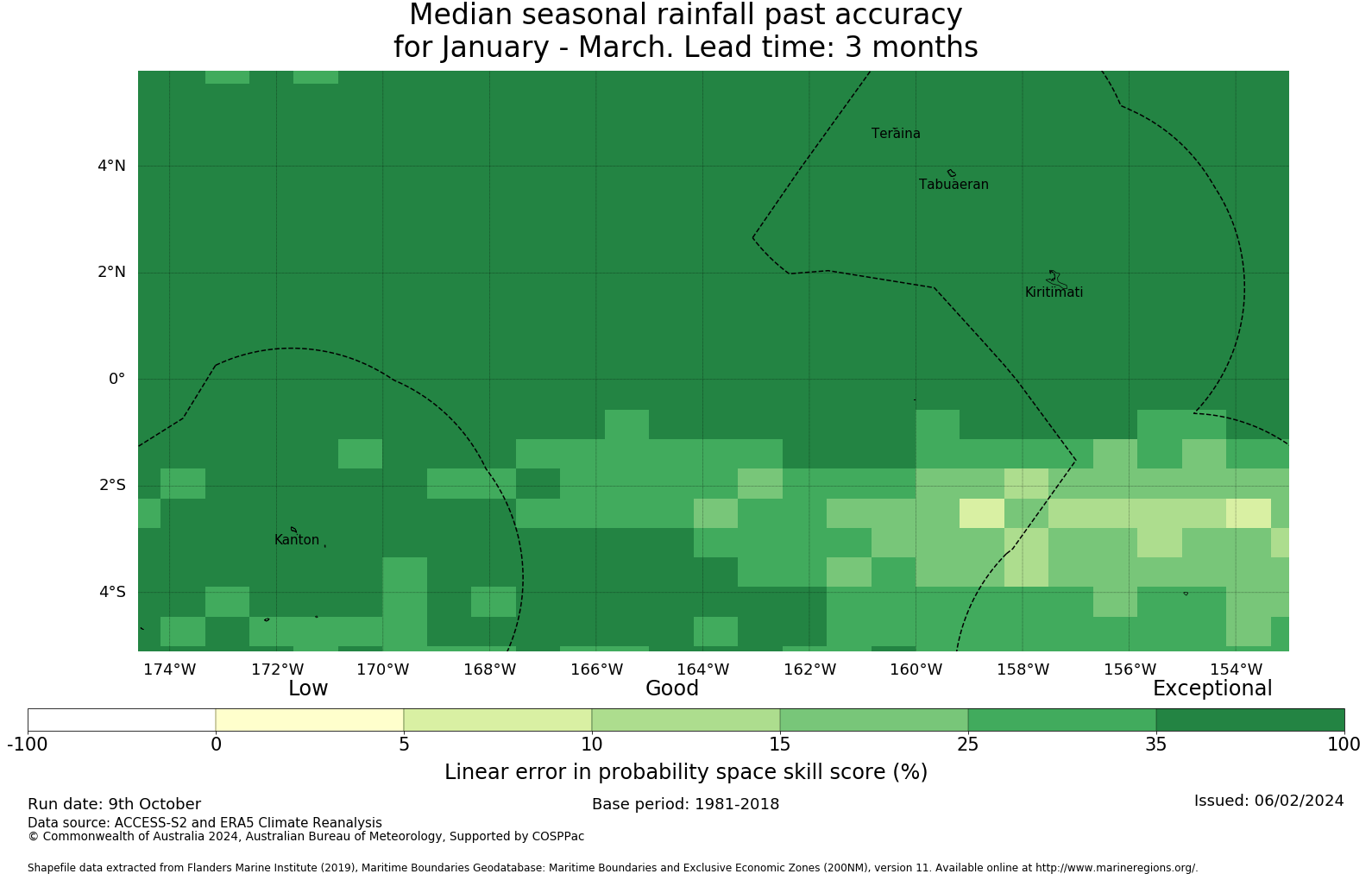 Median seasonal rainfall past accuracy
for January - March. Lead time: 3 months

Teraina
Tabuaeran
Kiritimati
Kanton

4°N
2°N
0°
2°S
4°S

174°W 172°W 170°W 168°W 166°W 164°W 162°W 160°W 158°W 156°W 154°W

Low
Good
Exceptional

-100 0 5 10 15 25 35 100

Linear error in probability space skill score (%)

Run date: 9th October
Base period: 1981-2018
Issued: 06/02/2024
Data source: ACCESS-S2 and ERA5 Climate Reanalysis
© Commonwealth of Australia 2024, Australian Bureau of Meteorology, Supported by COSPPac

Shapefile data extracted from Flanders Marine Institute (2019), Maritime Boundaries Geodatabase: Maritime Boundaries and Exclusive Economic Zones (200NM), version 11. Available online at http://www.marineregions.org/.